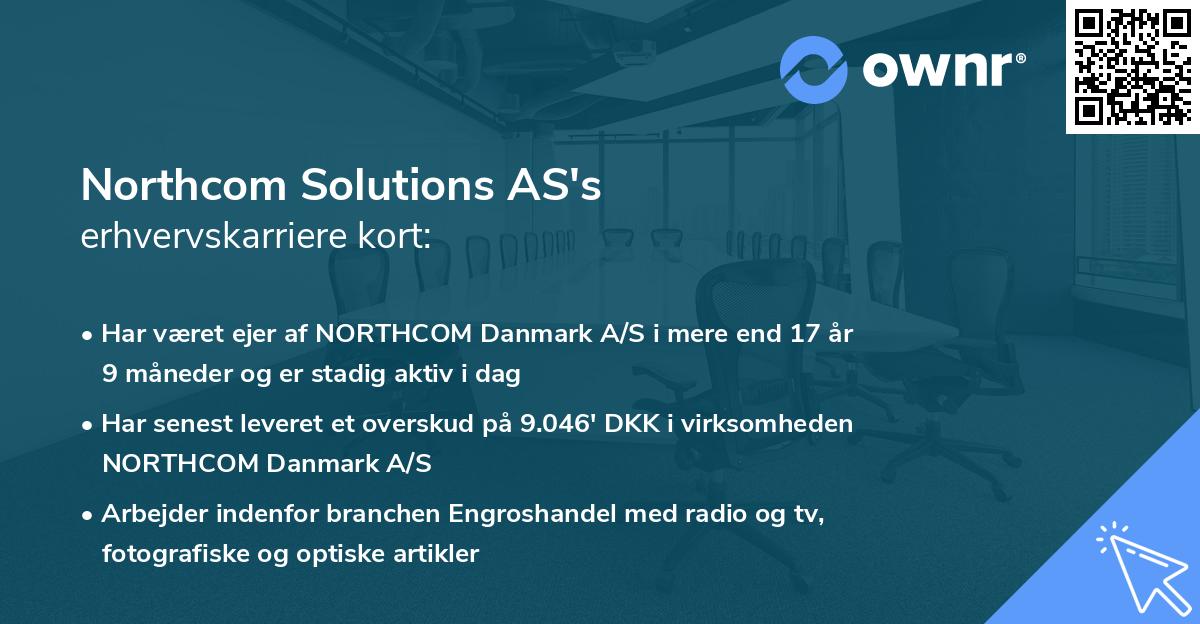 ownr®

Northcom Solutions AS's
erhvervskarriere kort:

• Har været ejer af NORTHCOM Danmark A/S i mere end 17 år 9 måneder og er stadig aktiv i dag

• Har senest leveret et overskud på 9.046' DKK i virksomheden NORTHCOM Danmark A/S

• Arbejder indenfor branchen Engroshandel med radio og tv, fotografiske og optiske artikler